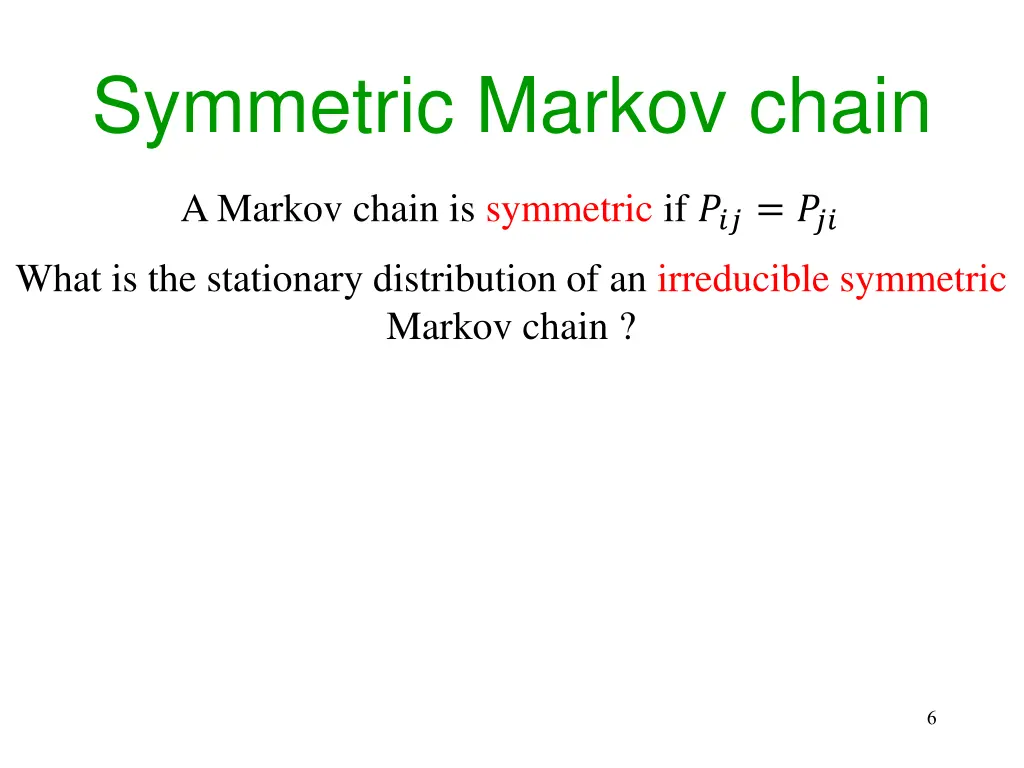 Symmetric Markov chain

A Markov chain is symmetric if $P_{ij} = P_{ji}$

What is the stationary distribution of an irreducible symmetric Markov chain ?

6